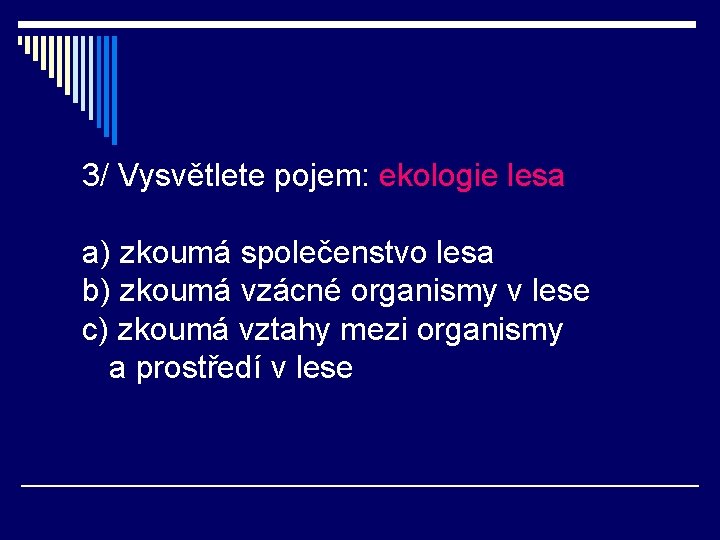 3/ Vysvětlete pojem: ekologie lesa

a) zkoumá společenstvo lesa
b) zkoumá vzácné organismy v lese
c) zkoumá vztahy mezi organismy a prostředí v lese